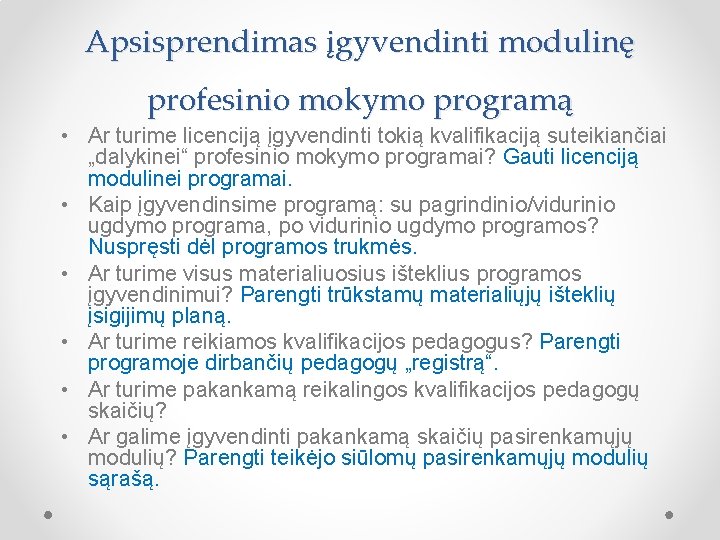 Apsisprendimas įgyvendinti modulinę profesinio mokymo programą

• Ar turime licenciją įgyvendinti tokią kvalifikaciją suteikiančiai „dalykinei“ profesinio mokymo programai? Gauti licenciją modulinei programai.
• Kaip įgyvendinsime programą: su pagrindinio/vidurinio ugdymo programa, po vidurinio ugdymo programos? Nuspręsti dėl programos trukmės.
• Ar turime visus materialiuosius išteklius programos įgyvendinimui? Parengti trūkstamų materialiųjų išteklių įsigijimų planą.
• Ar turime reikiamos kvalifikacijos pedagogus? Parengti programoje dirbančių pedagogų „registrą“.
• Ar turime pakankamą reikalingos kvalifikacijos pedagogų skaičių?
• Ar galime įgyvendinti pakankamą skaičių pasirenkamųjų modulių? Parengti teikėjo siūlomų pasirenkamųjų modulių sąrašą.